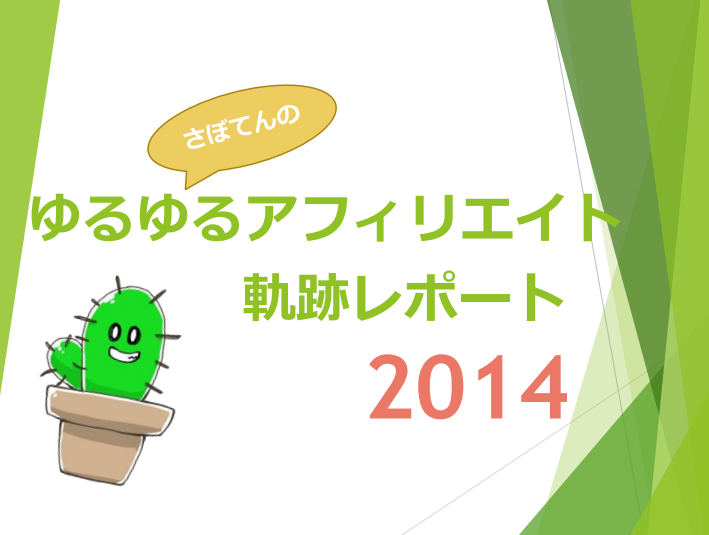 さぼてんの

ゆるゆるアフィリエイト
軌跡レポート
2014